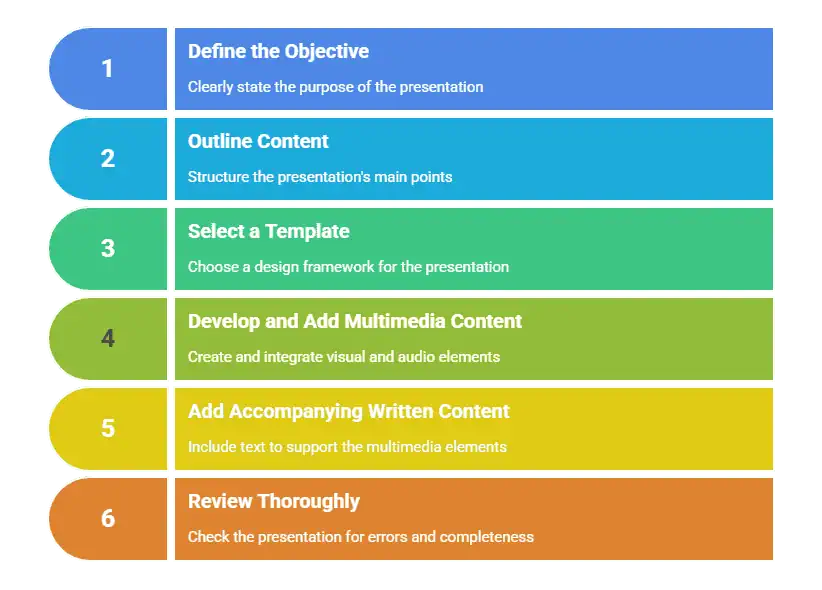 1

Define the Objective

Clearly state the purpose of the presentation

2

Outline Content

Structure the presentation's main points

3

Select a Template

Choose a design framework for the presentation

4

Develop and Add Multimedia Content

Create and integrate visual and audio elements

5

Add Accompanying Written Content

Include text to support the multimedia elements

6

Review Thoroughly

Check the presentation for errors and completeness